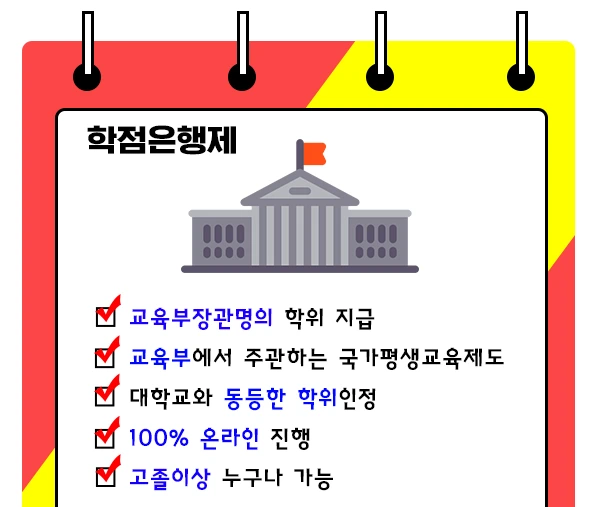 학점은행제

교육부장관명의 학위 지급

교육부에서 주관하는 국가평생교육제도

대학교와 동등한 학위인정

100% 온라인 진행

고졸이상 누구나 가능